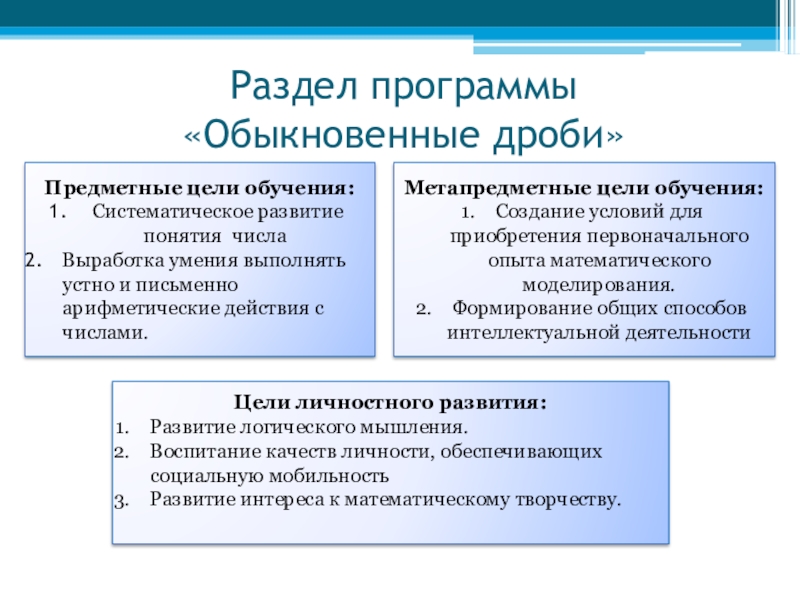 Раздел программы «Обыкновенные дроби»

Предметные цели обучения:
1. Систематическое развитие понятия числа
2. Выработка умения выполнять устно и письменно арифметические действия с числами.

Метапредметные цели обучения:
1. Создание условий для приобретения первоначального опыта математического моделирования.
2. Формирование общих способов интеллектуальной деятельности

Цели личностного развития:
1. Развитие логического мышления.
2. Воспитание качеств личности, обеспечивающих социальную мобильность
3. Развитие интереса к математическому творчеству.